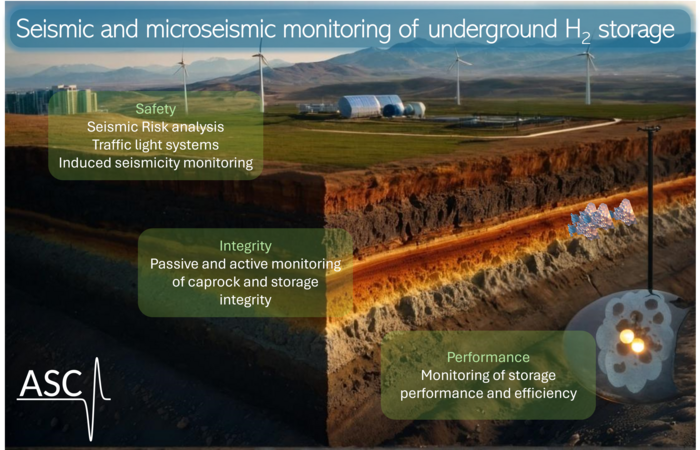 Seismic and microseismic monitoring of underground $H_2$ storage

Safety
Seismic Risk analysis
Traffic light systems
Induced seismicity monitoring

Integrity
Passive and active monitoring of caprock and storage integrity

Performance
Monitoring of storage performance and efficiency

ASC